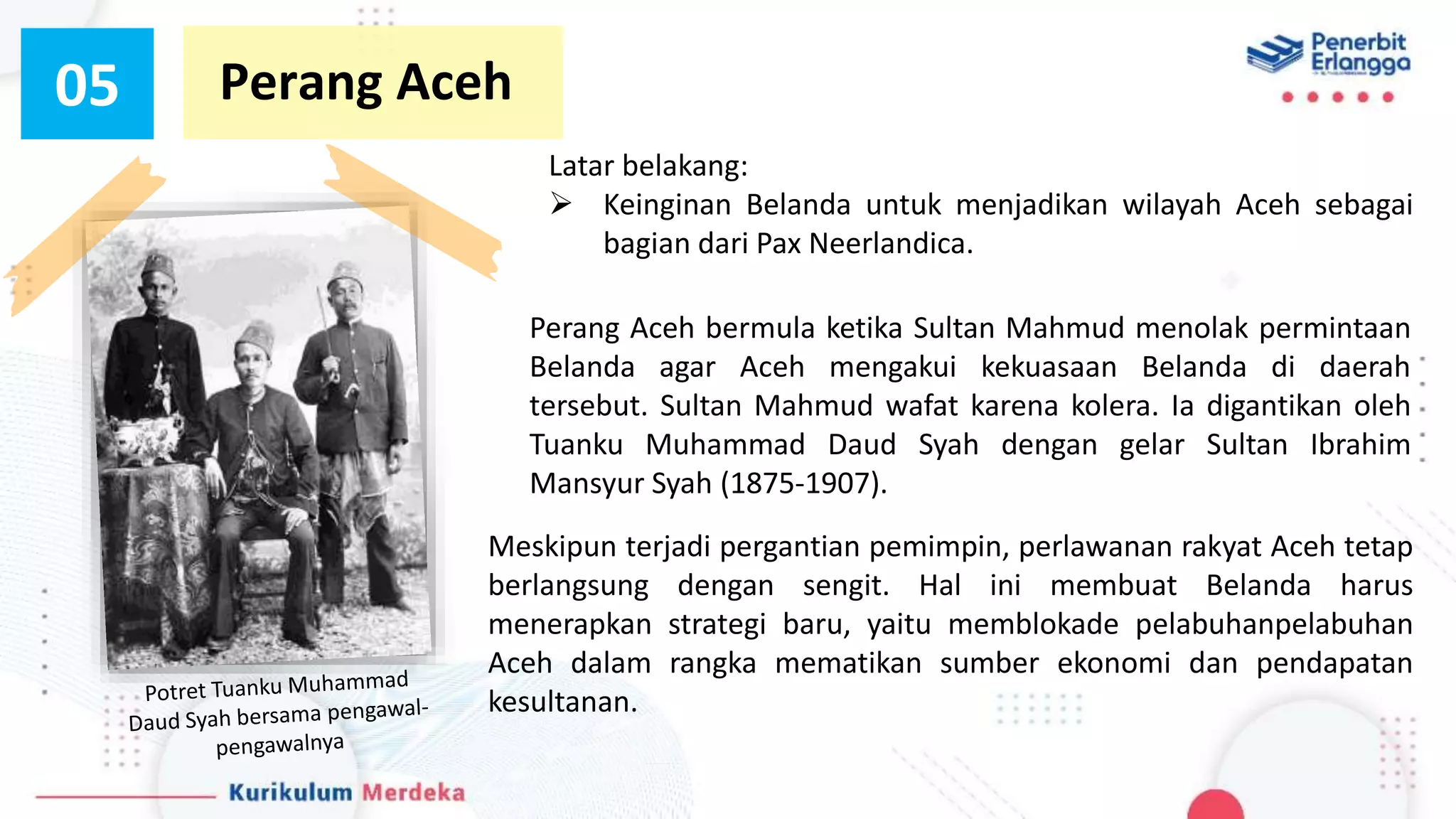 05

Perang Aceh

Penerbit Erlangga

Latar belakang:
➢ Keinginan Belanda untuk menjadikan wilayah Aceh sebagai bagian dari Pax Neerlandica.

Perang Aceh bermula ketika Sultan Mahmud menolak permintaan Belanda agar Aceh mengakui kekuasaan Belanda di daerah tersebut. Sultan Mahmud wafat karena kolera. Ia digantikan oleh Tuanku Muhammad Daud Syah dengan gelar Sultan Ibrahim Mansyur Syah (1875-1907).

Meskipun terjadi pergantian pemimpin, perlawanan rakyat Aceh tetap berlangsung dengan sengit. Hal ini membuat Belanda harus menerapkan strategi baru, yaitu memblokade pelabuhanpelabuhan Aceh dalam rangka mematikan sumber ekonomi dan pendapatan kesultanan.

Potret Tuanku Muhammad Daud Syah bersama pengawal-pengawalnya

Kurikulum Merdeka